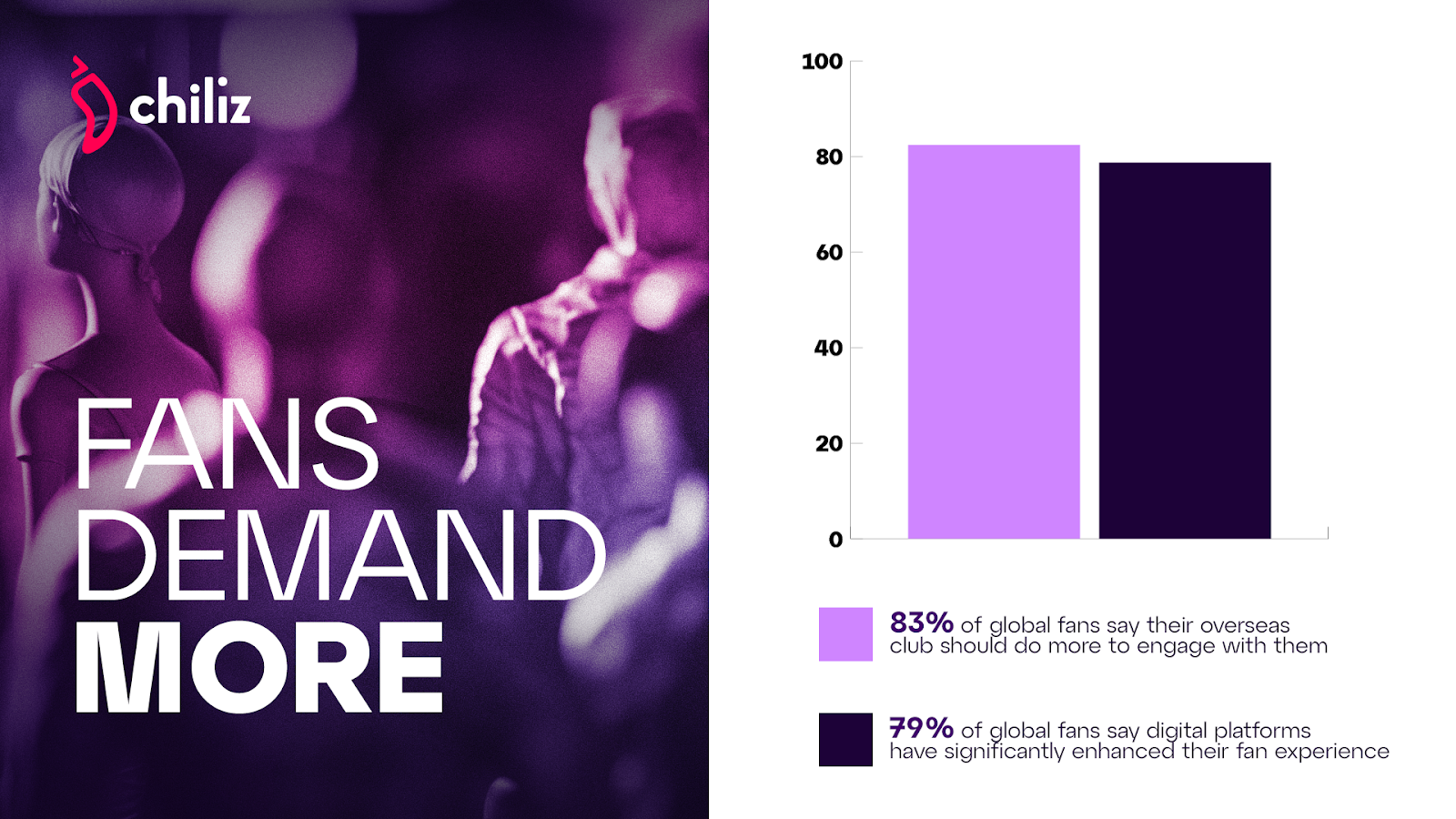 chiliz

FANS DEMAND MORE

100
80
60
40
20
0

83% of global fans say their overseas club should do more to engage with them

79% of global fans say digital platforms have significantly enhanced their fan experience